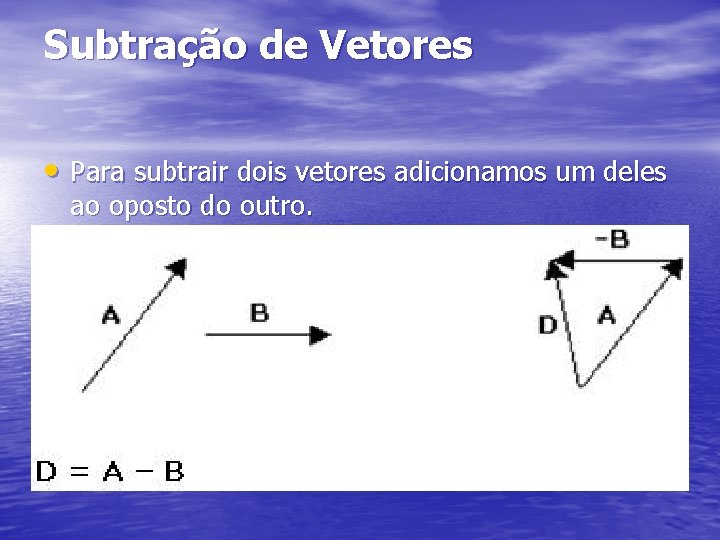 Subtração de Vetores

• Para subtrair dois vetores adicionamos um deles ao oposto do outro.

A

B

-B

D

A

D = A − B